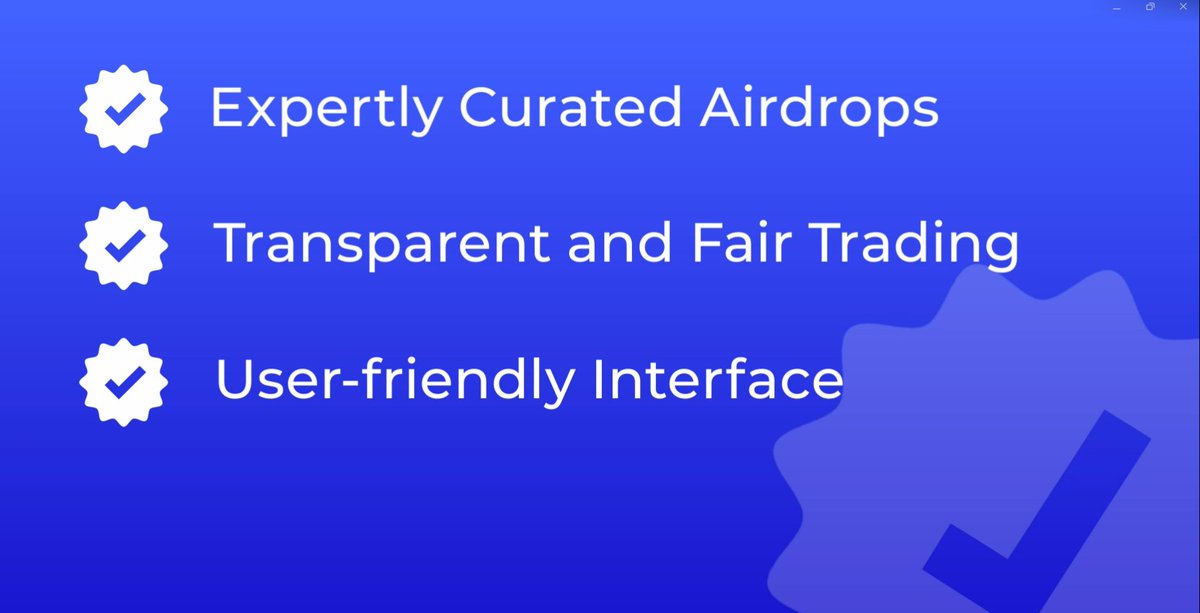 Expertly Curated Airdrops

Transparent and Fair Trading

User-friendly Interface